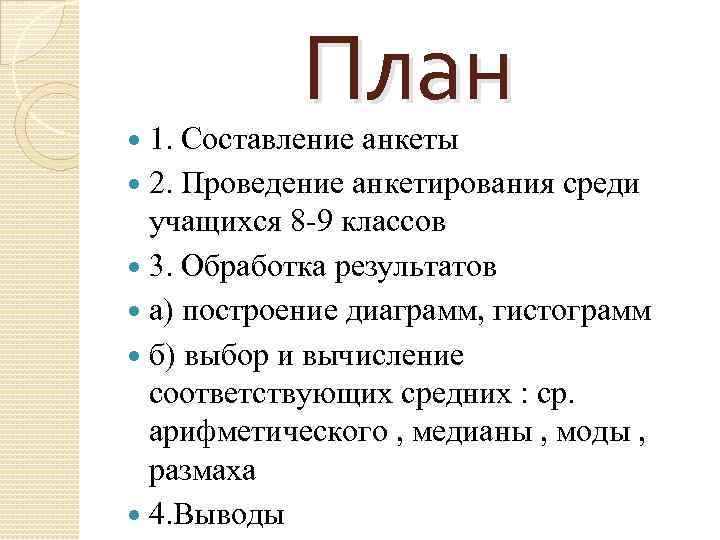 План

1. Составление анкеты

2. Проведение анкетирования среди учащихся 8-9 классов

3. Обработка результатов

а) построение диаграмм, гистограмм

б) выбор и вычисление соответствующих средних : ср. арифметического , медианы , моды , размаха

4.Выводы